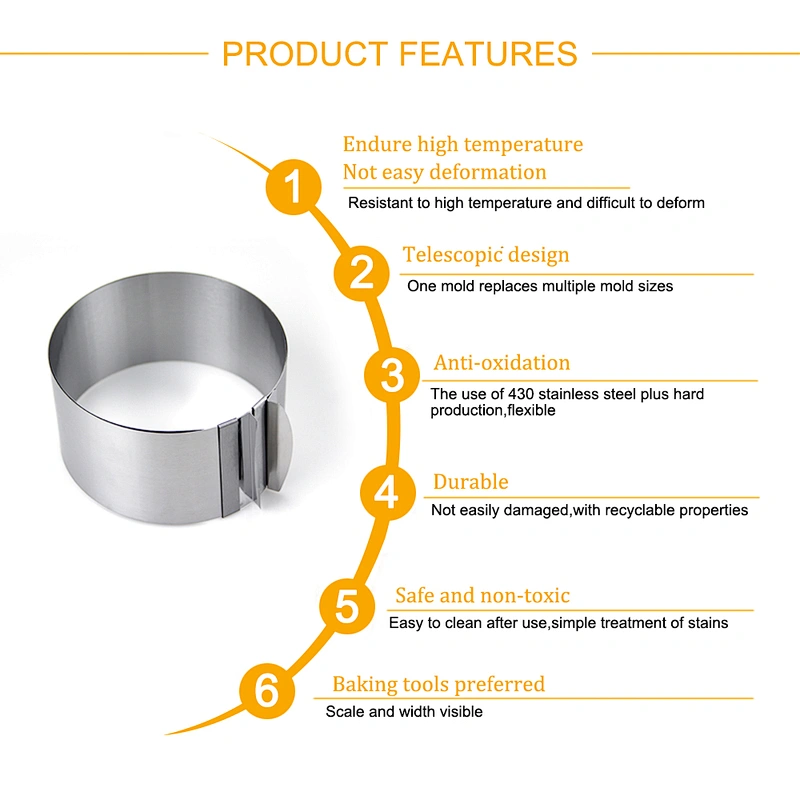 PRODUCT FEATURES

1
Endure high temperature
Not easy deformation
Resistant to high temperature and difficult to deform

2
Telescopic design
One mold replaces multiple mold sizes

3
Anti-oxidation
The use of 430 stainless steel plus hard production,flexible

4
Durable
Not easily damaged,with recyclable properties

5
Safe and non-toxic
Easy to clean after use,simple treatment of stains

6
Baking tools preferred
Scale and width visible